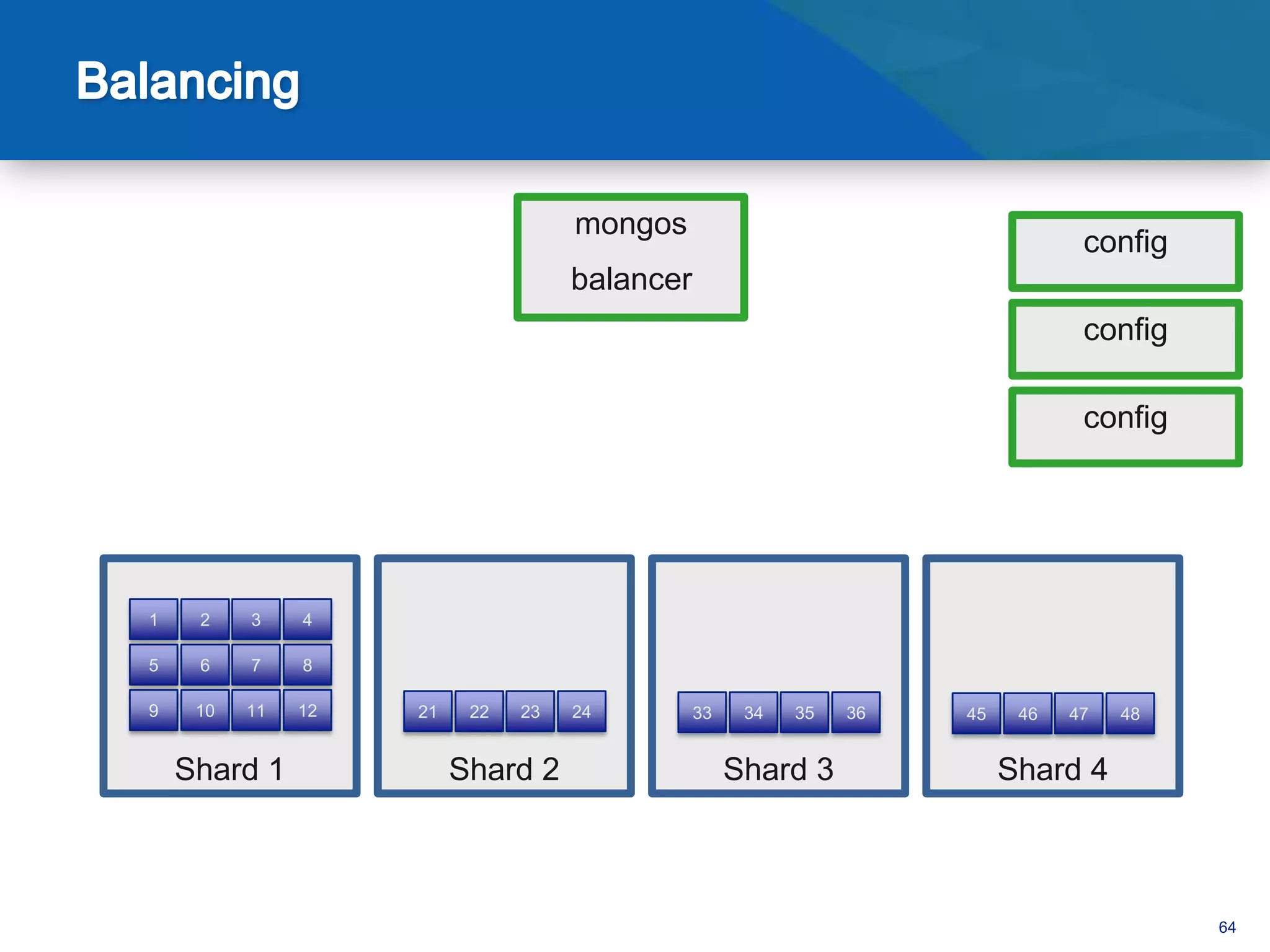 Balancing

mongos

balancer

config

config

config

1 2 3 4
5 6 7 8
9 10 11 12

Shard 1

21 22 23 24

Shard 2

33 34 35 36

Shard 3

45 46 47 48

Shard 4

64